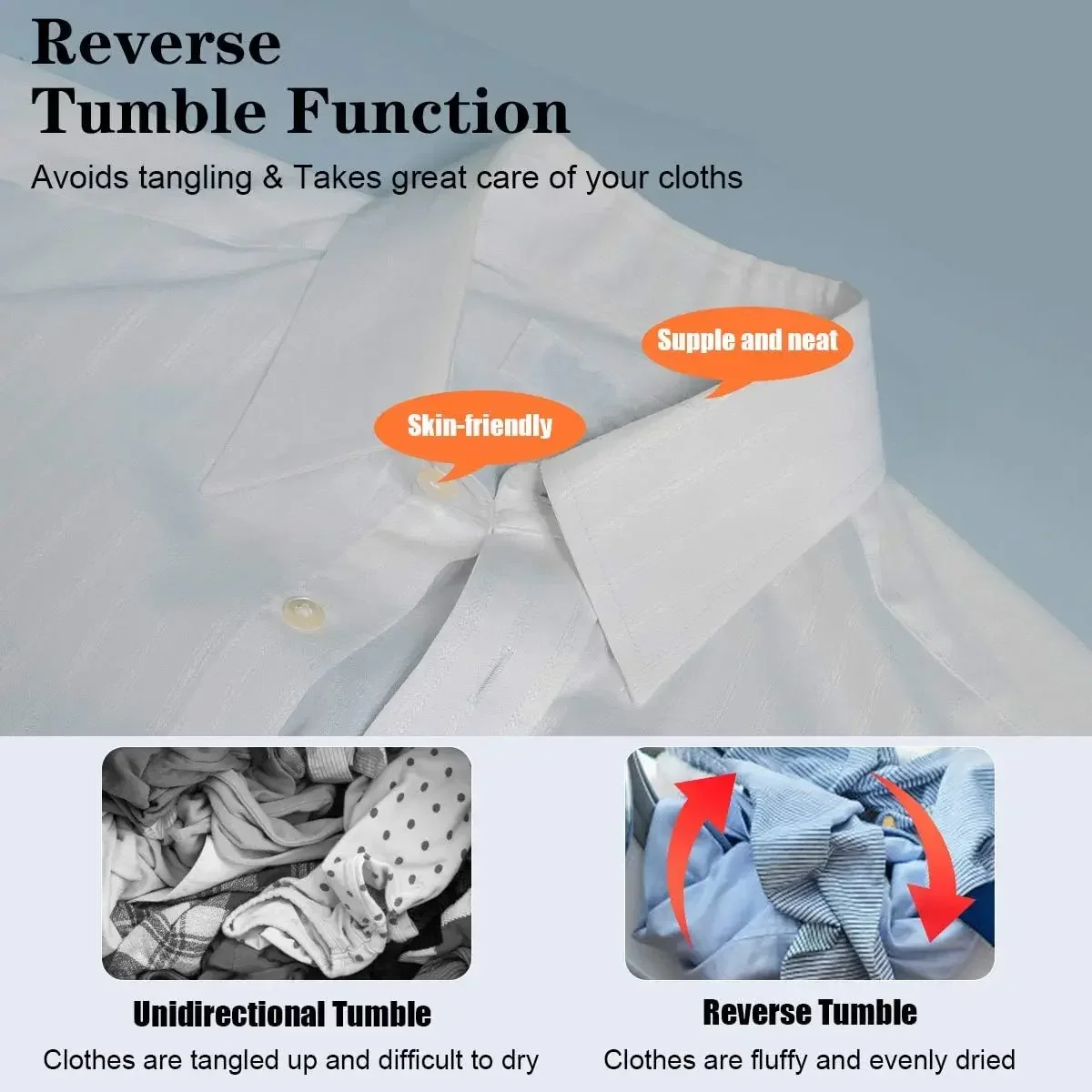 Reverse Tumble Function

Avoids tangling & Takes great care of your cloths

Supple and neat

Skin-friendly

Unidirectional Tumble

Clothes are tangled up and difficult to dry

Reverse Tumble

Clothes are fluffy and evenly dried